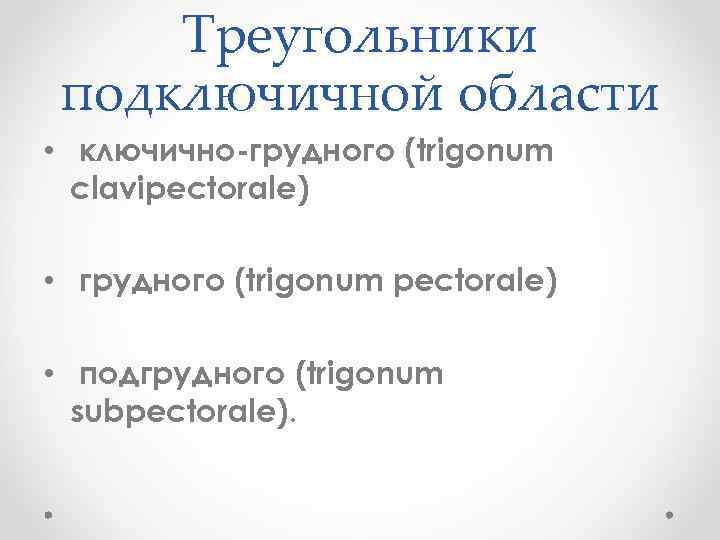 Треугольники подключичной области

• ключично-грудного (trigonum clavipectorale)

• грудного (trigonum pectorale)

• подгрудного (trigonum subpectorale).